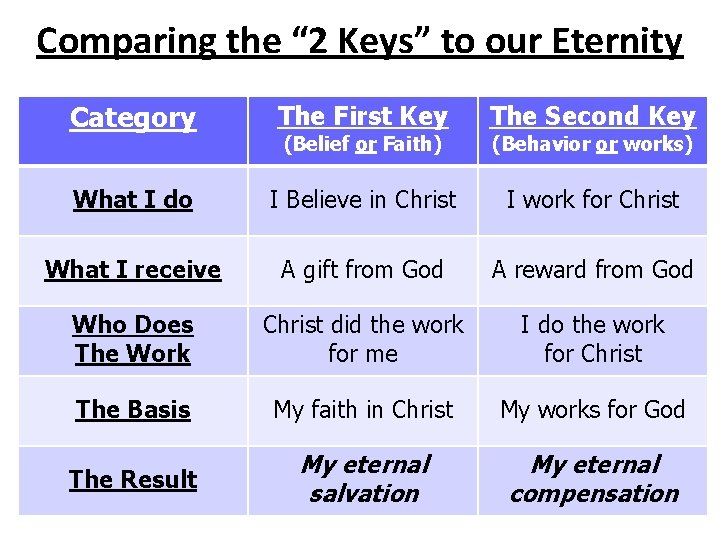 Comparing the “2 Keys” to our Eternity

| Category | The First Key (Belief or Faith) | The Second Key (Behavior or works) |
|---|---|---|
| What I do | I Believe in Christ | I work for Christ |
| What I receive | A gift from God | A reward from God |
| Who Does The Work | Christ did the work for me | I do the work for Christ |
| The Basis | My faith in Christ | My works for God |
| The Result | My eternal salvation | My eternal compensation |